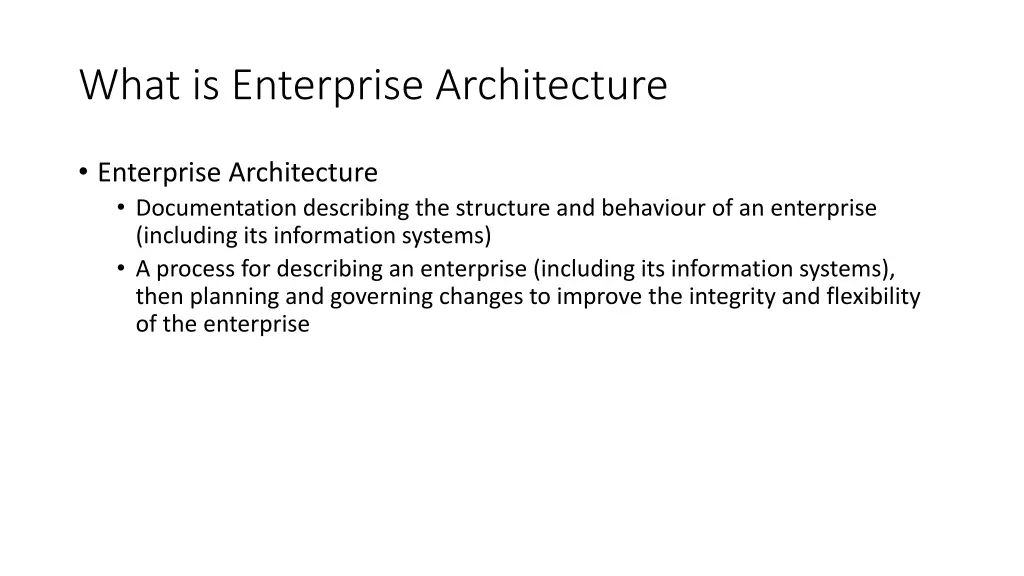 What is Enterprise Architecture

• Enterprise Architecture
  • Documentation describing the structure and behaviour of an enterprise (including its information systems)
  • A process for describing an enterprise (including its information systems), then planning and governing changes to improve the integrity and flexibility of the enterprise